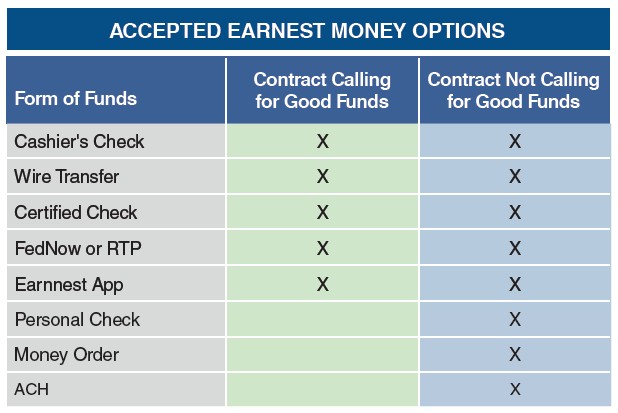 ACCEPTED EARNEST MONEY OPTIONS

| Form of Funds | Contract Calling for Good Funds | Contract Not Calling for Good Funds |
|---|---|---|
| Cashier's Check | X | X |
| Wire Transfer | X | X |
| Certified Check | X | X |
| FedNow or RTP | X | X |
| Earnnest App | X | X |
| Personal Check | | X |
| Money Order | | X |
| ACH | | X |